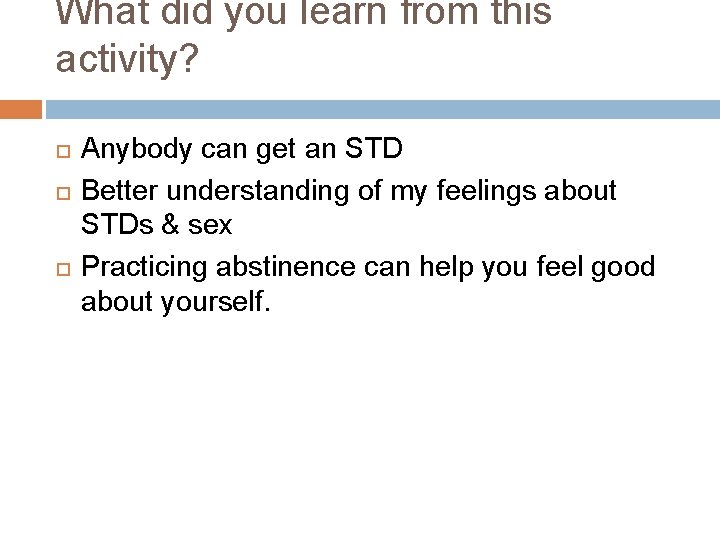 What did you learn from this activity?

Anybody can get an STD

Better understanding of my feelings about STDs & sex

Practicing abstinence can help you feel good about yourself.